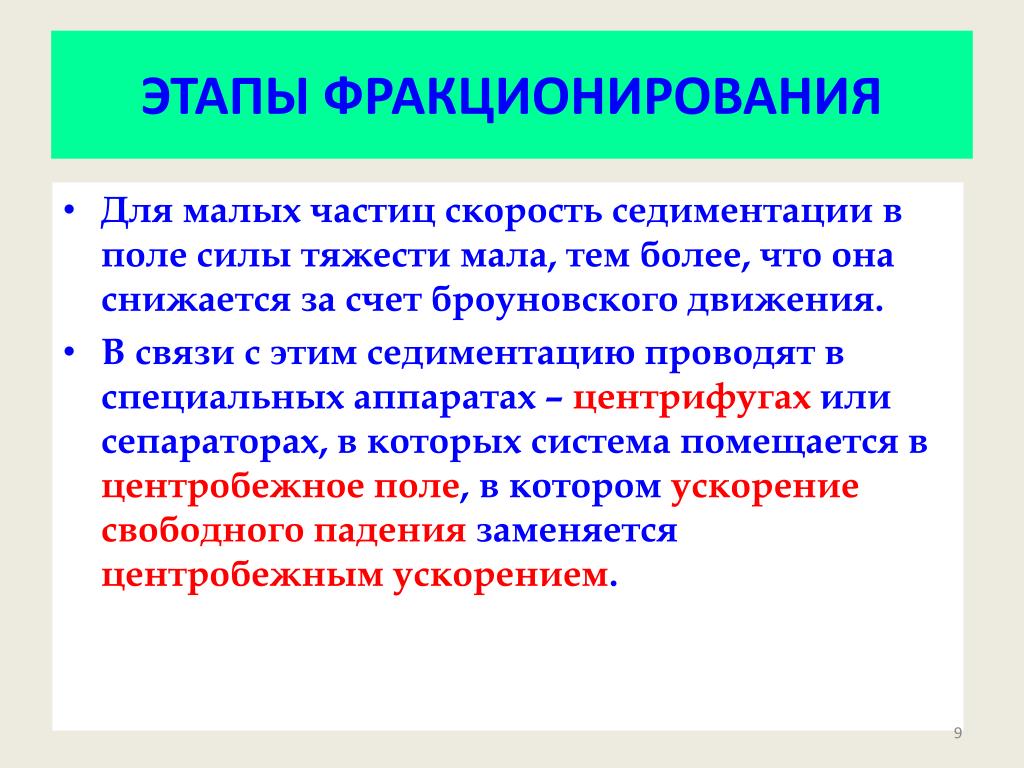 ЭТАПЫ ФРАКЦИОНИРОВАНИЯ

• Для малых частиц скорость седиментации в поле силы тяжести мала, тем более, что она снижается за счет броуновского движения.

• В связи с этим седиментацию проводят в специальных аппаратах – центрифугах или сепараторах, в которых система помещается в центробежное поле, в котором ускорение свободного падения заменяется центробежным ускорением.

9